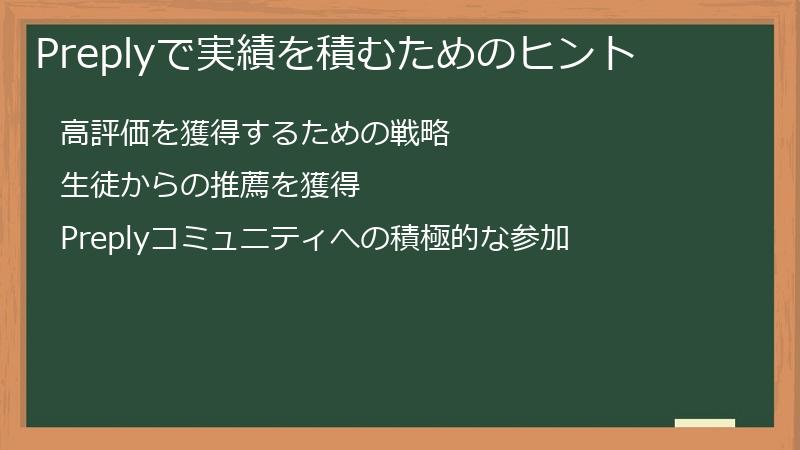 Preplyで実績を積むためのヒント

高評価を獲得するための戦略

生徒からの推薦を獲得

Preplyコミュニティへの積極的な参加